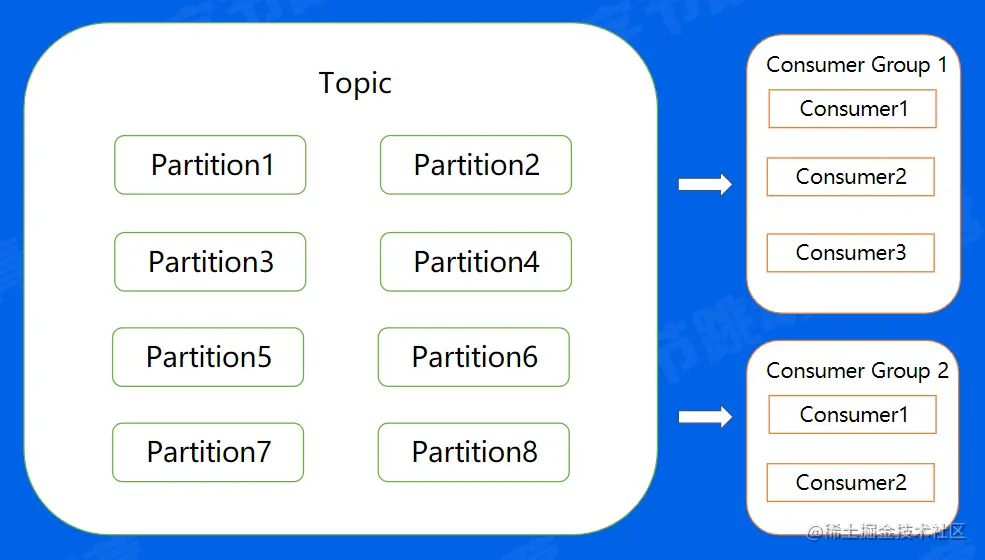 Topic

Partition1

Partition2

Partition3

Partition4

Partition5

Partition6

Partition7

Partition8

Consumer Group 1

Consumer1

Consumer2

Consumer3

Consumer Group 2

Consumer1

Consumer2

@稀土掘金技术社区